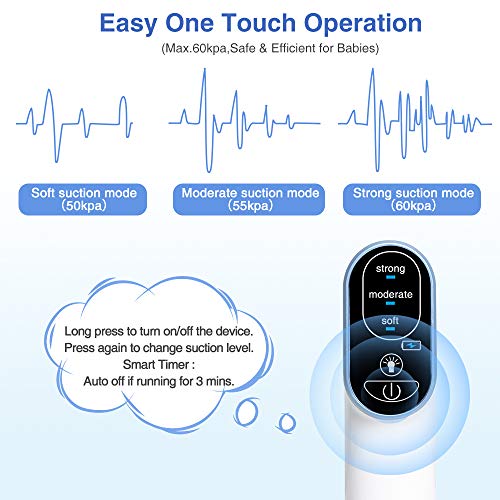 Easy One Touch Operation
(Max.60kpa,Safe & Efficient for Babies)

Soft suction mode
(50kpa)

Moderate suction mode
(55kpa)

Strong suction mode
(60kpa)

Long press to turn on/off the device.
Press again to change suction level.
Smart Timer :
Auto off if running for 3 mins.

strong
moderate
soft